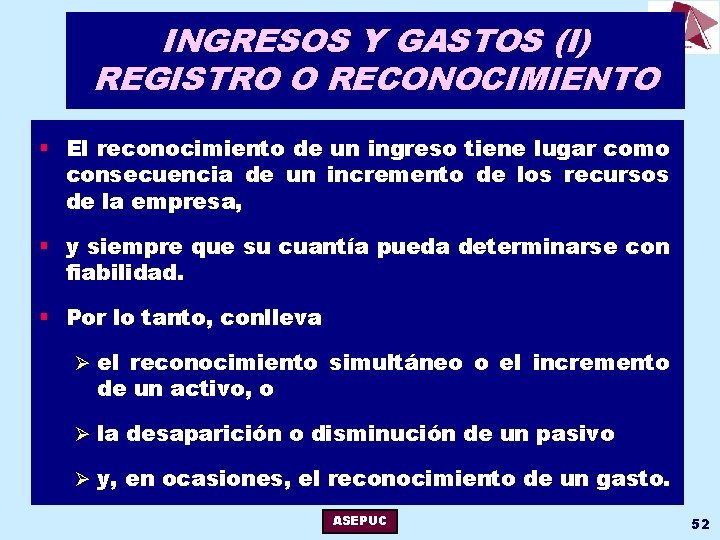 INGRESOS Y GASTOS (I)
REGISTRO O RECONOCIMIENTO

▪ El reconocimiento de un ingreso tiene lugar como consecuencia de un incremento de los recursos de la empresa,

▪ y siempre que su cuantía pueda determinarse con fiabilidad.

▪ Por lo tanto, conlleva

➢ el reconocimiento simultáneo o el incremento de un activo, o

➢ la desaparición o disminución de un pasivo

➢ y, en ocasiones, el reconocimiento de un gasto.

ASEPUC

52